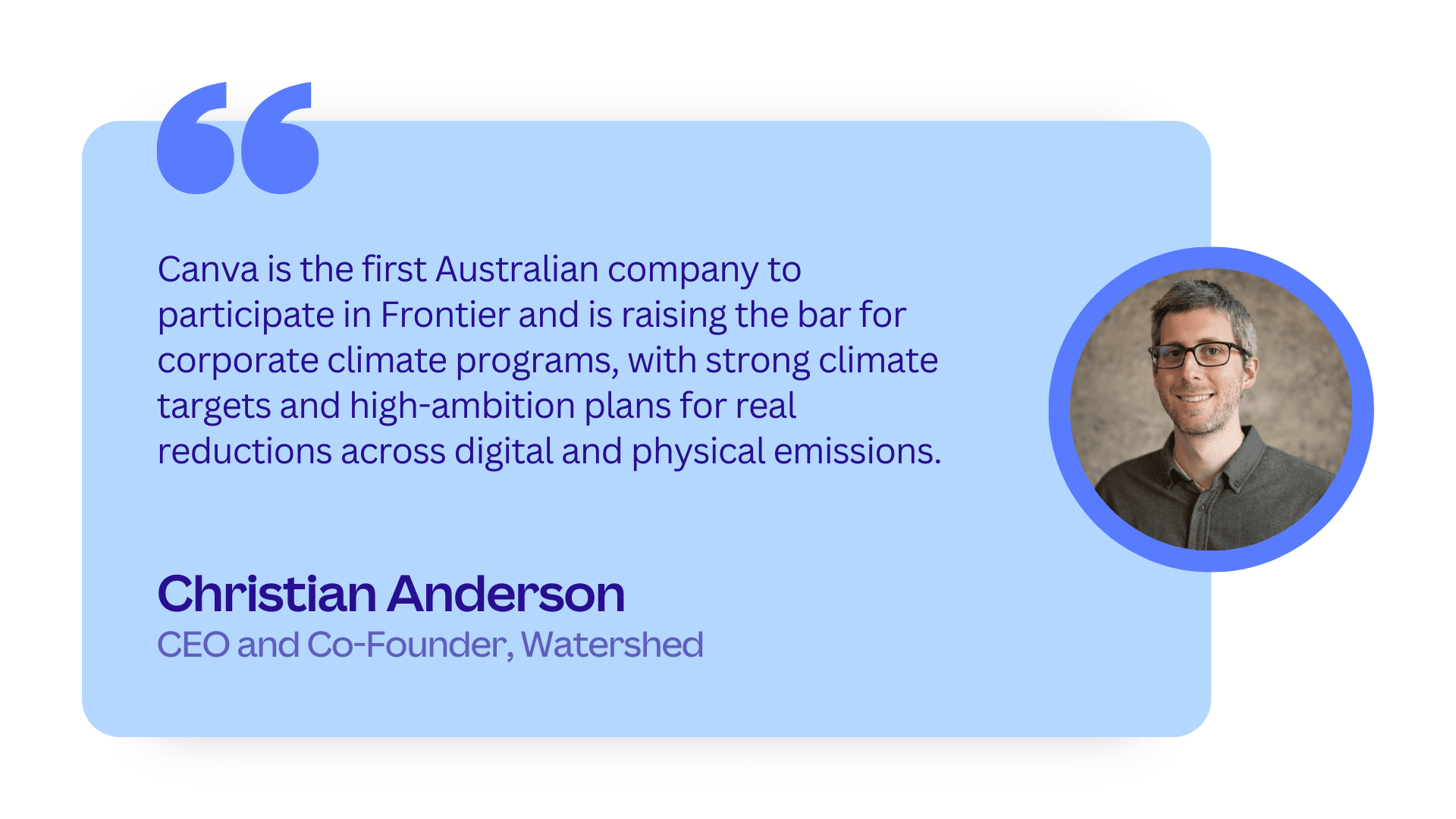 “

Canva is the first Australian company to participate in Frontier and is raising the bar for corporate climate programs, with strong climate targets and high-ambition plans for real reductions across digital and physical emissions.

Christian Anderson
CEO and Co-Founder, Watershed